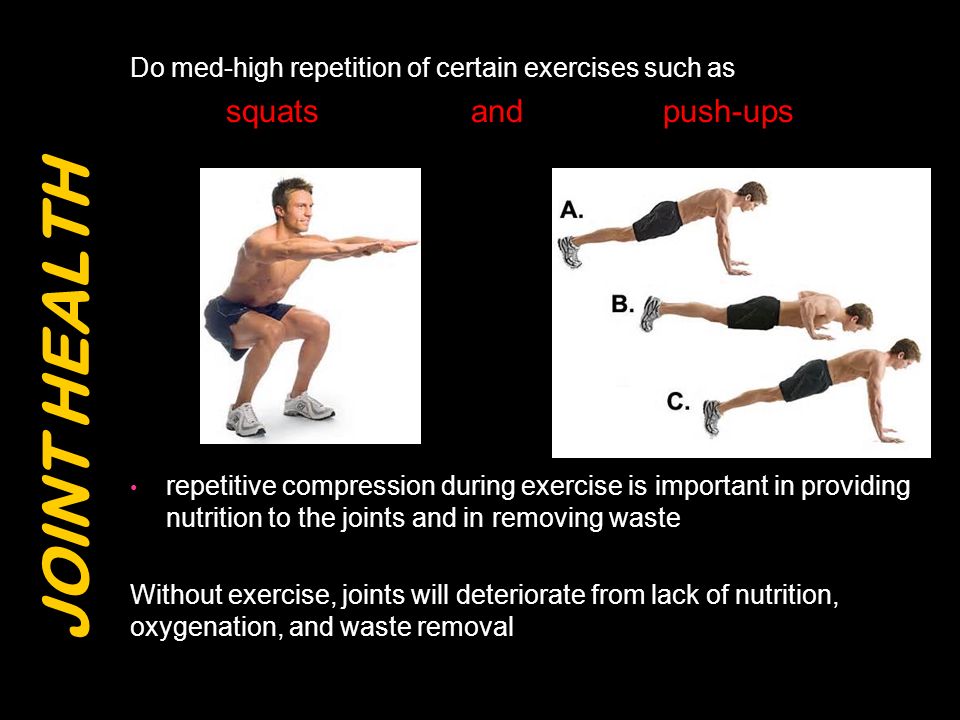 JOINT HEALTH

Do med-high repetition of certain exercises such as

squats and push-ups

A.

B.

C.

• repetitive compression during exercise is important in providing nutrition to the joints and in removing waste

Without exercise, joints will deteriorate from lack of nutrition, oxygenation, and waste removal